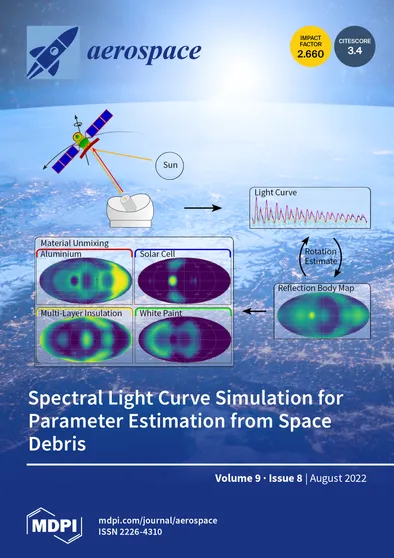 aerospace

IMPACT FACTOR 2.660

CITESCORE 3.4

Sun

Light Curve

Rotation Estimate

Reflection Body Map

Material Unmixing

Aluminium

Solar Cell

Multi-Layer Insulation

White Paint

Spectral Light Curve Simulation for Parameter Estimation from Space Debris

Volume 9 · Issue 8 | August 2022

MDPI

mdpi.com/journal/aerospace
ISSN 2226-4310